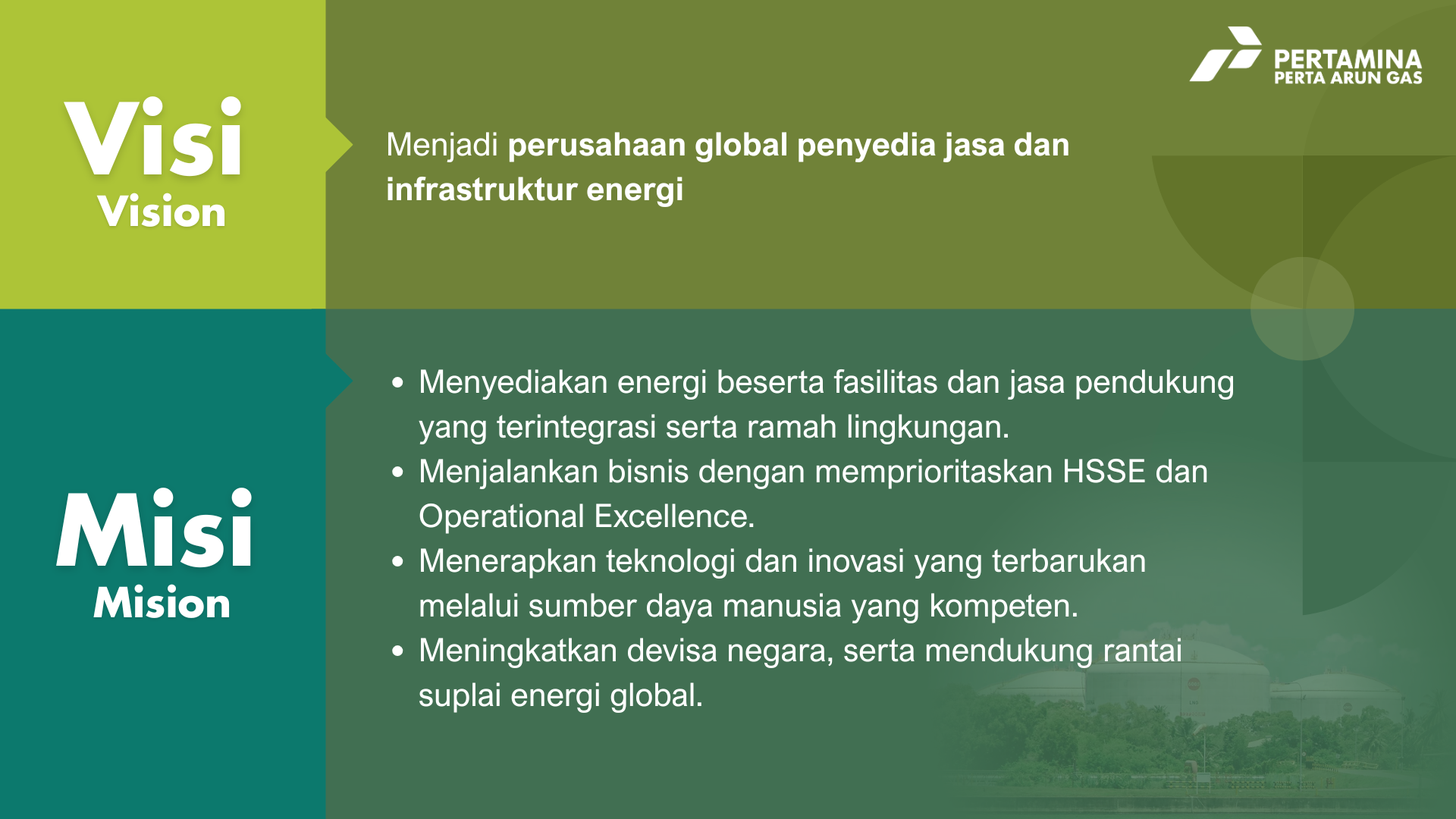 PERTAMINA
PERTA ARUN GAS

Visi
Vision

Menjadi perusahaan global penyedia jasa dan infrastruktur energi

Misi
Mision

• Menyediakan energi beserta fasilitas dan jasa pendukung yang terintegrasi serta ramah lingkungan.
• Menjalankan bisnis dengan memprioritaskan HSSE dan Operational Excellence.
• Menerapkan teknologi dan inovasi yang terbarukan melalui sumber daya manusia yang kompeten.
• Meningkatkan devisa negara, serta mendukung rantai suplai energi global.